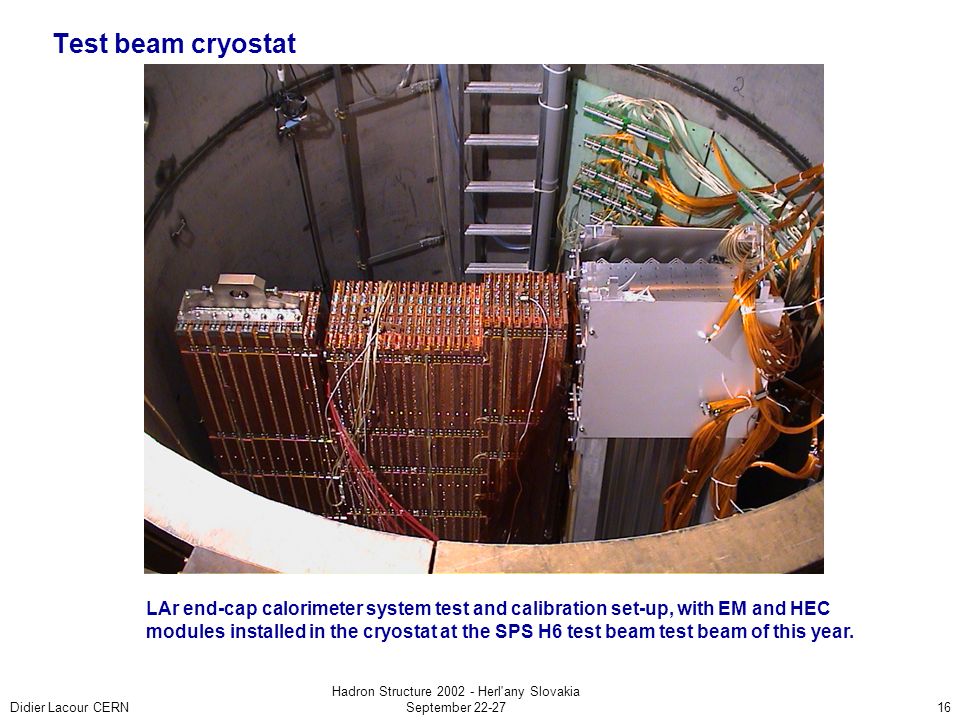 Test beam cryostat

LAr end-cap calorimeter system test and calibration set-up, with EM and HEC modules installed in the cryostat at the SPS H6 test beam test beam of this year.

Didier Lacour CERN

Hadron Structure 2002 - Herl'any Slovakia
September 22-27

16